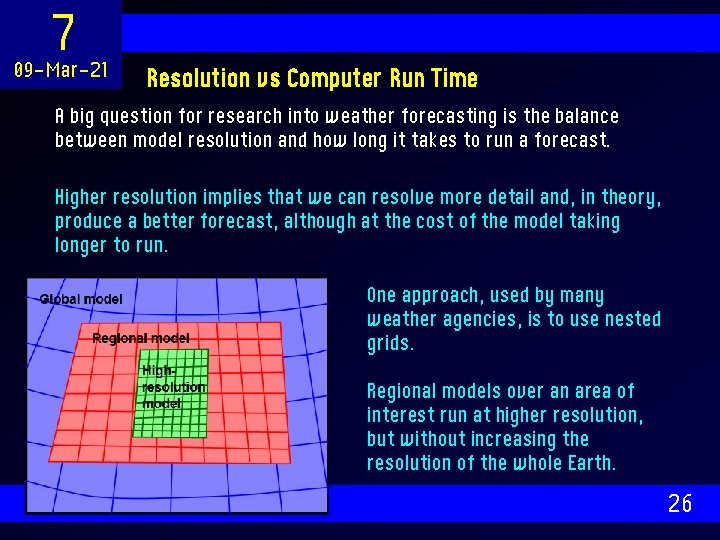 7
09-Mar-21

Resolution vs Computer Run Time

A big question for research into weather forecasting is the balance between model resolution and how long it takes to run a forecast.

Higher resolution implies that we can resolve more detail and, in theory, produce a better forecast, although at the cost of the model taking longer to run.

Global model
Regional model
High-resolution model

One approach, used by many weather agencies, is to use nested grids.

Regional models over an area of interest run at higher resolution, but without increasing the resolution of the whole Earth.

26